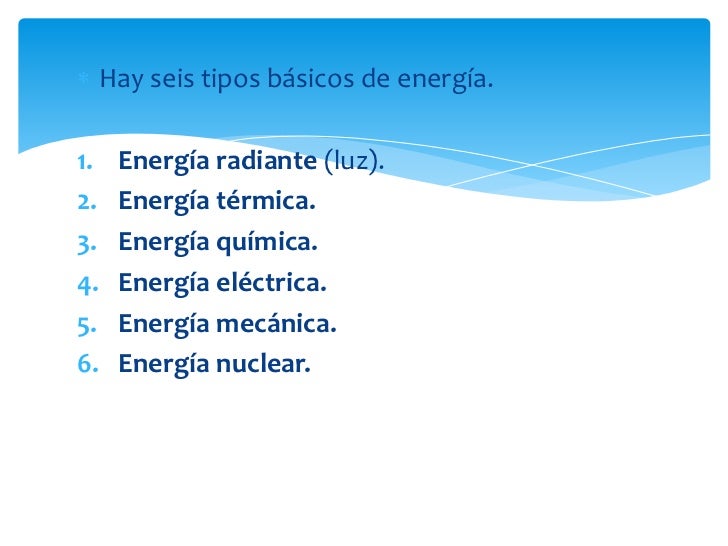 Hay seis tipos básicos de energía.

1. Energía radiante (luz).
2. Energía térmica.
3. Energía química.
4. Energía eléctrica.
5. Energía mecánica.
6. Energía nuclear.